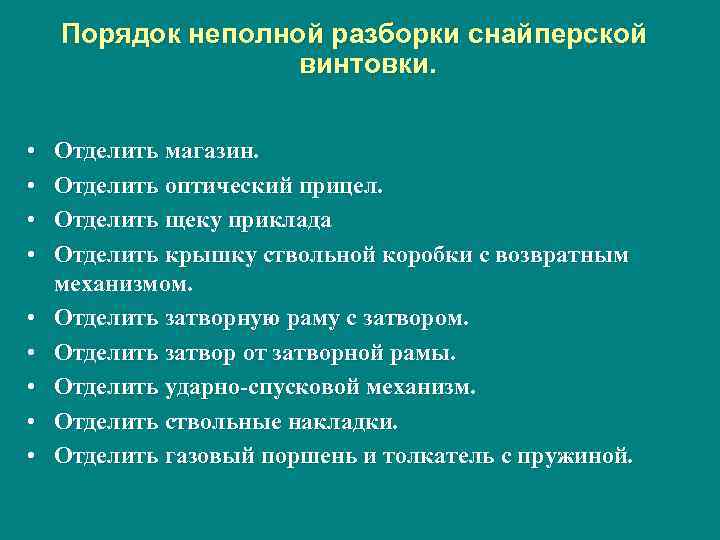 Порядок неполной разборки снайперской винтовки.

• Отделить магазин.
• Отделить оптический прицел.
• Отделить щеку приклада
• Отделить крышку ствольной коробки с возвратным механизмом.
• Отделить затворную раму с затвором.
• Отделить затвор от затворной рамы.
• Отделить ударно-спусковой механизм.
• Отделить ствольные накладки.
• Отделить газовый поршень и толкатель с пружиной.